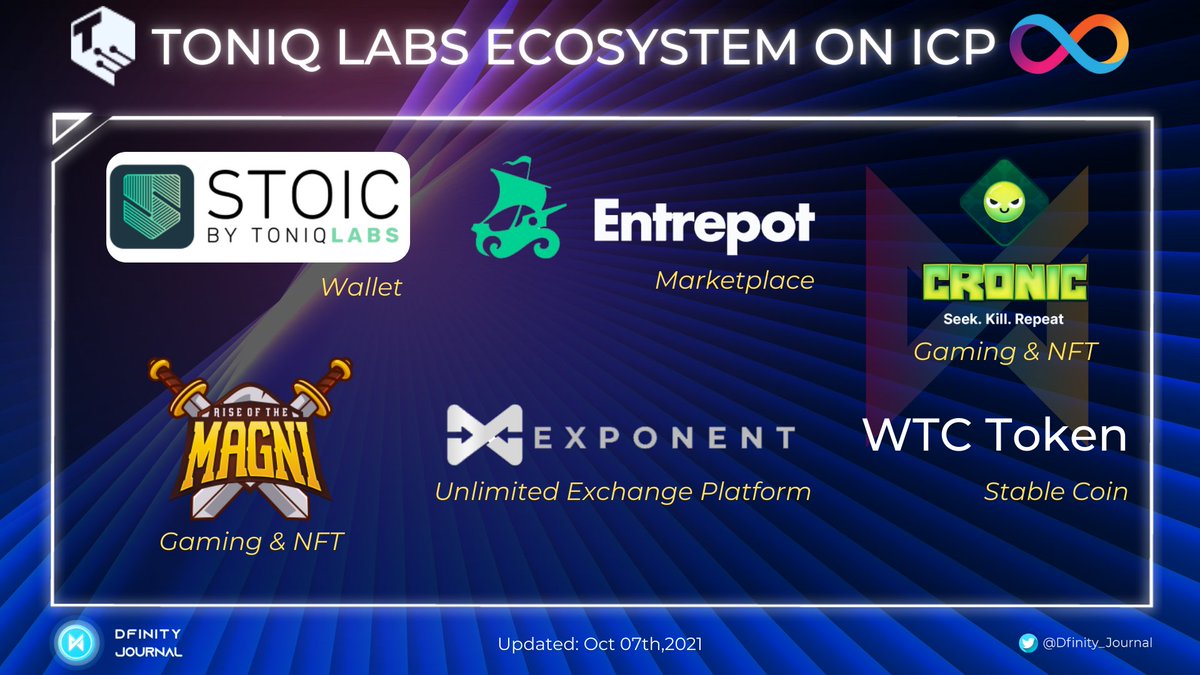 TONIQ LABS ECOSYSTEM ON ICP

STOIC
BY TONIQLABS
Wallet

Entrepot
Marketplace

CRONIC
Seek. Kill. Repeat
Gaming & NFT

RISE OF THE
MAGNI
Gaming & NFT

EXPONENT
Unlimited Exchange Platform

WTC Token
Stable Coin

DFINITY
JOURNAL

Updated: Oct 07th,2021

@Dfinity_Journal